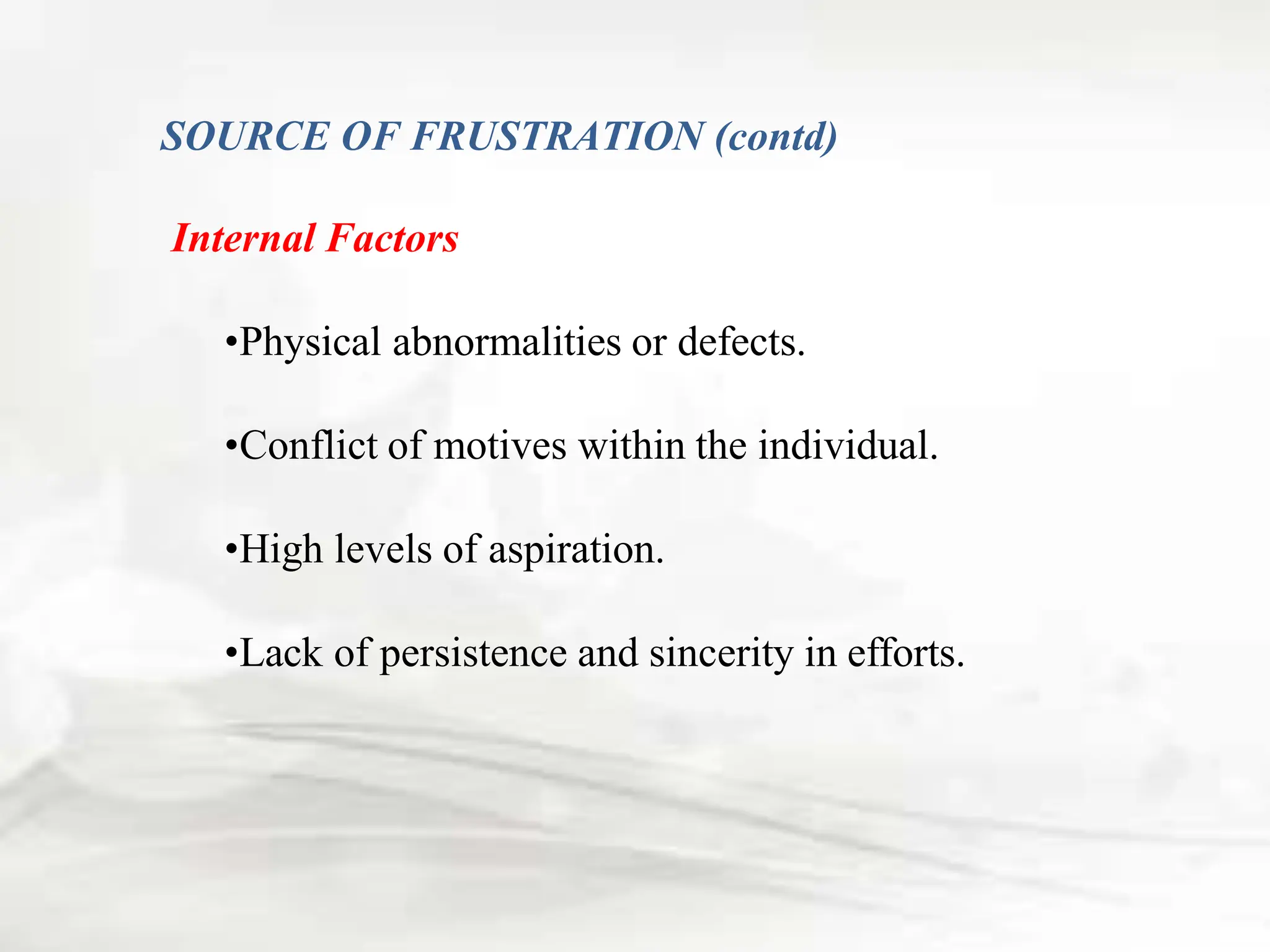 SOURCE OF FRUSTRATION (contd)

Internal Factors

•Physical abnormalities or defects.

•Conflict of motives within the individual.

•High levels of aspiration.

•Lack of persistence and sincerity in efforts.